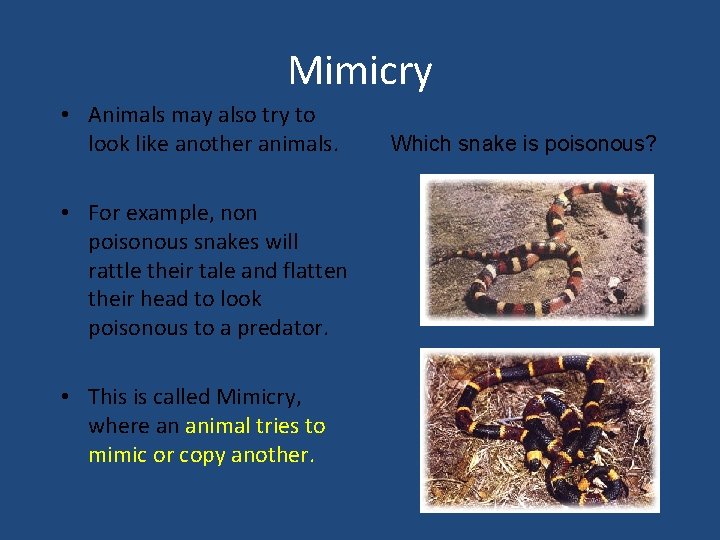 Mimicry

• Animals may also try to look like another animals.

• For example, non poisonous snakes will rattle their tale and flatten their head to look poisonous to a predator.

• This is called Mimicry, where an animal tries to mimic or copy another.

Which snake is poisonous?